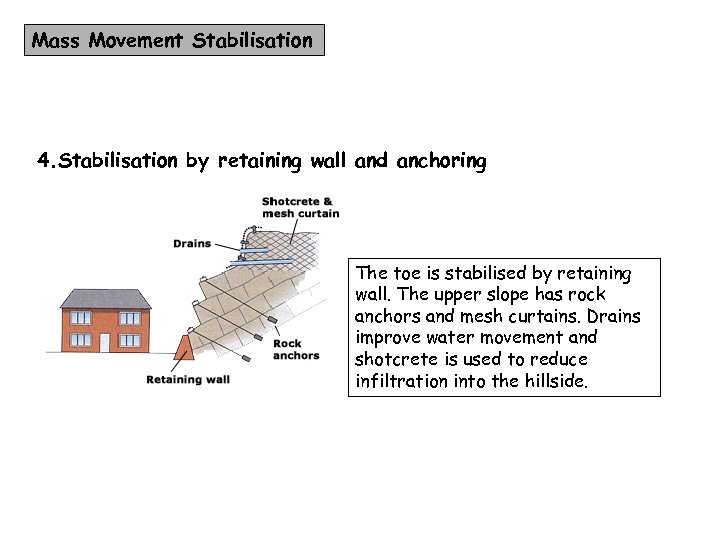 Mass Movement Stabilisation

4.Stabilisation by retaining wall and anchoring

Shotcrete & mesh curtain

Drains

Rock anchors

Retaining wall

The toe is stabilised by retaining wall. The upper slope has rock anchors and mesh curtains. Drains improve water movement and shotcrete is used to reduce infiltration into the hillside.